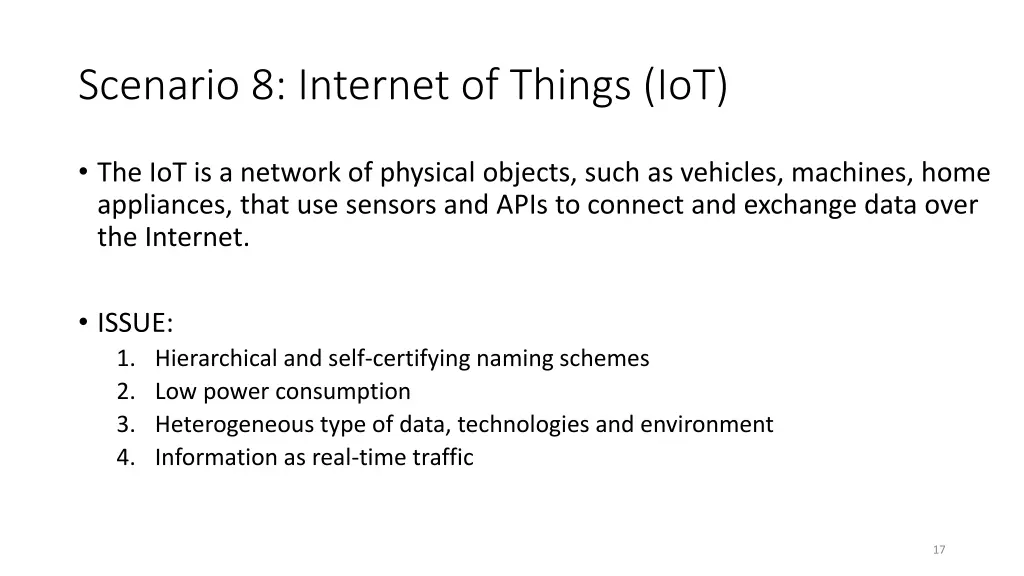 Scenario 8: Internet of Things (IoT)

• The IoT is a network of physical objects, such as vehicles, machines, home appliances, that use sensors and APIs to connect and exchange data over the Internet.

• ISSUE:
1. Hierarchical and self-certifying naming schemes
2. Low power consumption
3. Heterogeneous type of data, technologies and environment
4. Information as real-time traffic

17